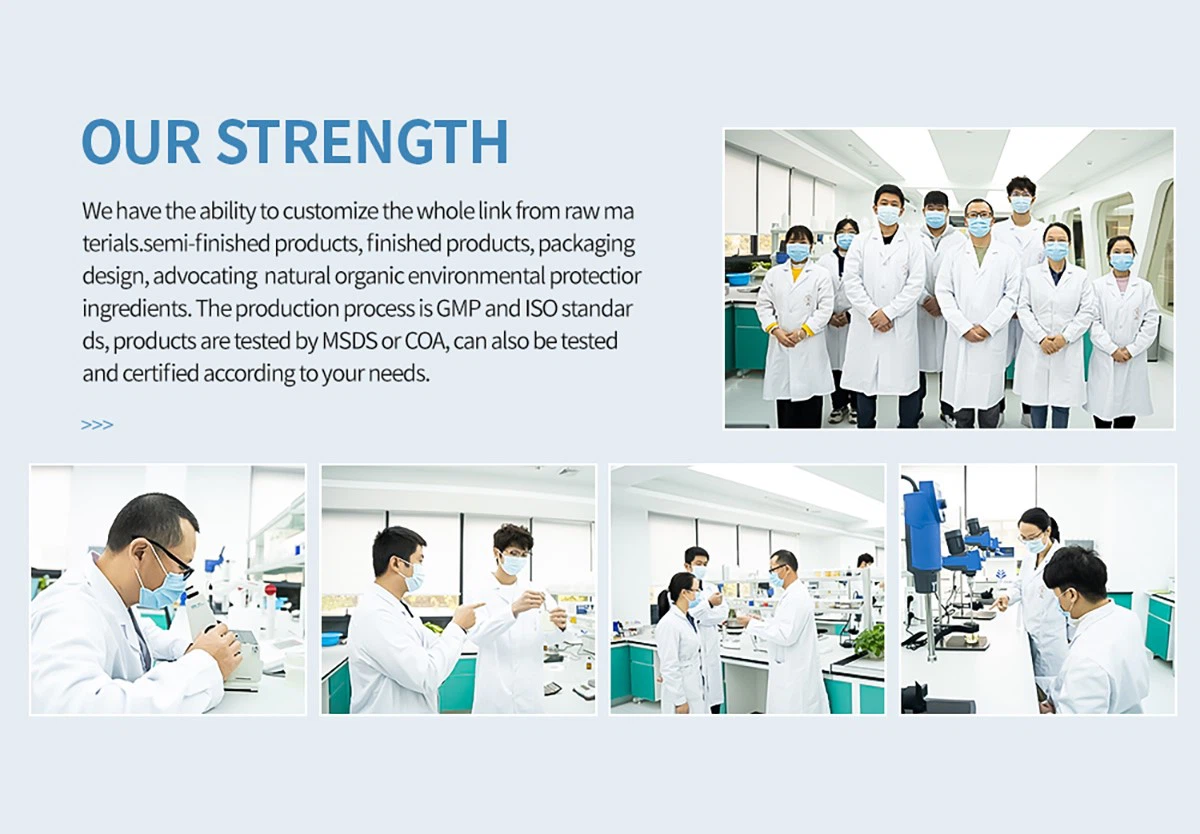 OUR STRENGTH

We have the ability to customize the whole link from raw ma terials.semi-finished products, finished products, packaging design, advocating natural organic environmental protectior ingredients. The production process is GMP and ISO standar ds, products are tested by MSDS or COA, can also be tested and certified according to your needs.

>>>